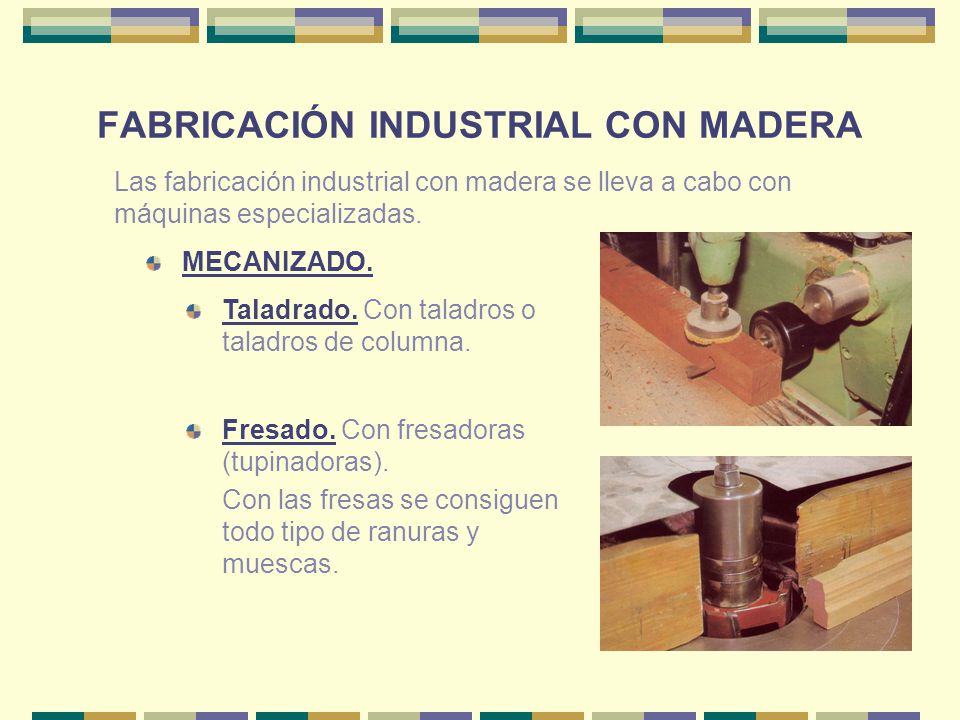 FABRICACIÓN INDUSTRIAL CON MADERA

Las fabricación industrial con madera se lleva a cabo con máquinas especializadas.

MECANIZADO.

Taladrado. Con taladros o taladros de columna.

Fresado. Con fresadoras (tupinadoras).

Con las fresas se consiguen todo tipo de ranuras y muescas.